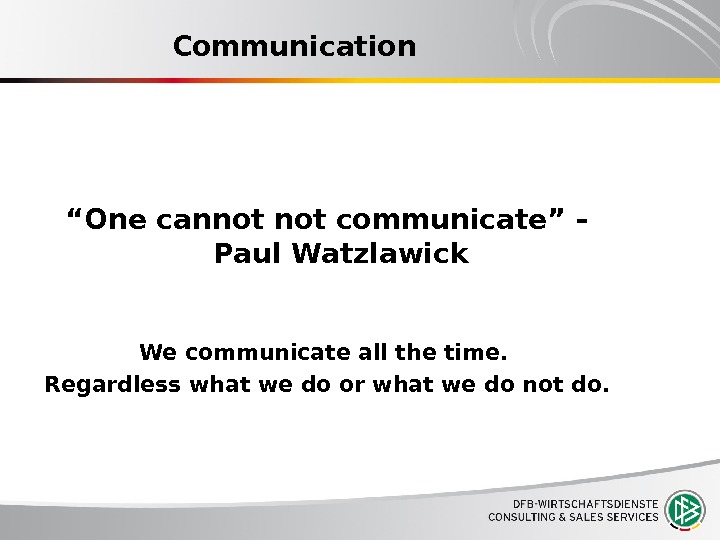 Communication

“One cannot not communicate” - Paul Watzlawick

We communicate all the time.
Regardless what we do or what we do not do.

DFB-WIRTSCHAFTSDIENSTE
CONSULTING & SALES SERVICES